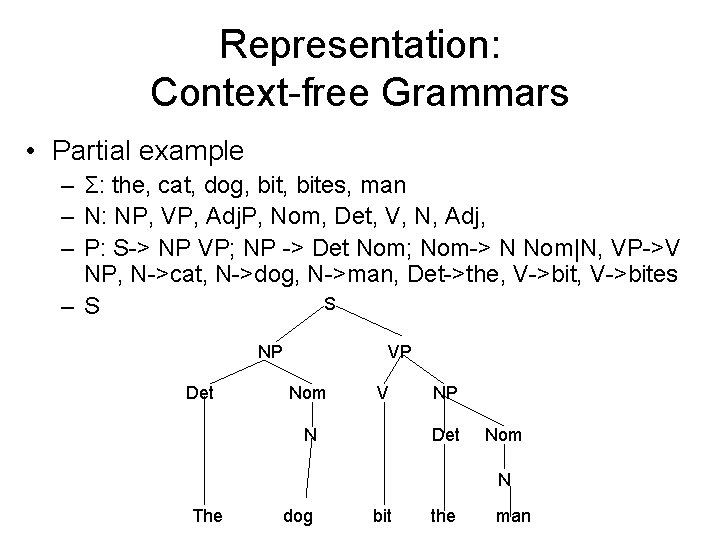 Representation:
Context-free Grammars

• Partial example
– Σ: the, cat, dog, bit, bites, man
– N: NP, VP, AdjP, Nom, Det, V, N, Adj,
– P: S-> NP VP; NP -> Det Nom; Nom-> N Nom|N, VP->V NP, N->cat, N->dog, N->man, Det->the, V->bit, V->bites
– S

S
NP VP
Det Nom V NP
N Det Nom
N
The dog bit the man